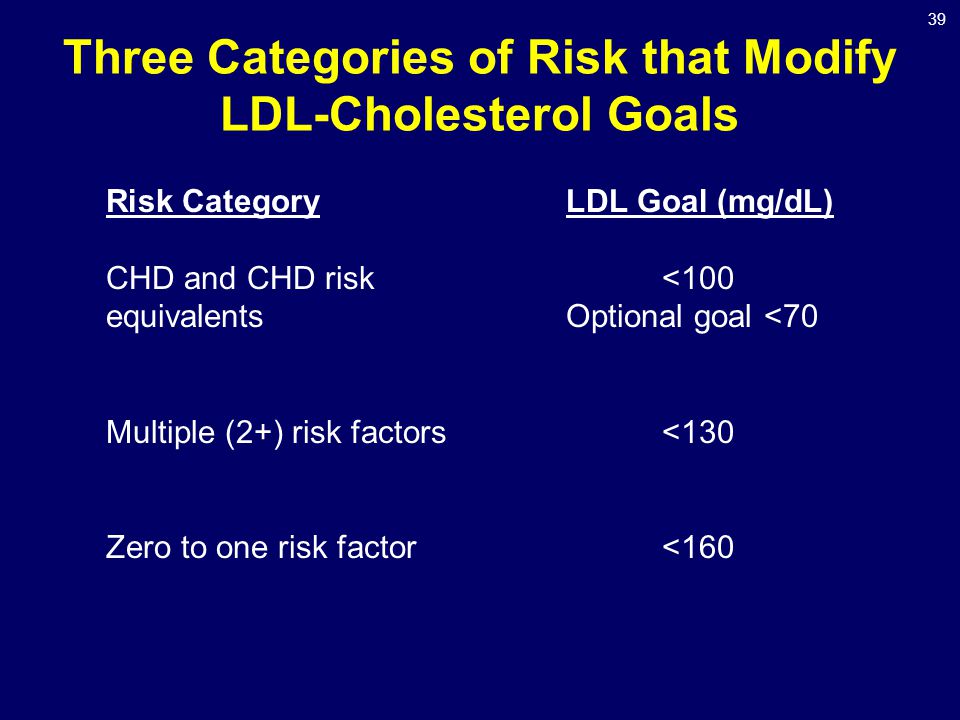 39

Three Categories of Risk that Modify LDL-Cholesterol Goals

| Risk Category | LDL Goal (mg/dL) |
|---|---|
| CHD and CHD risk equivalents | <100 Optional goal <70 |
| Multiple (2+) risk factors | <130 |
| Zero to one risk factor | <160 |